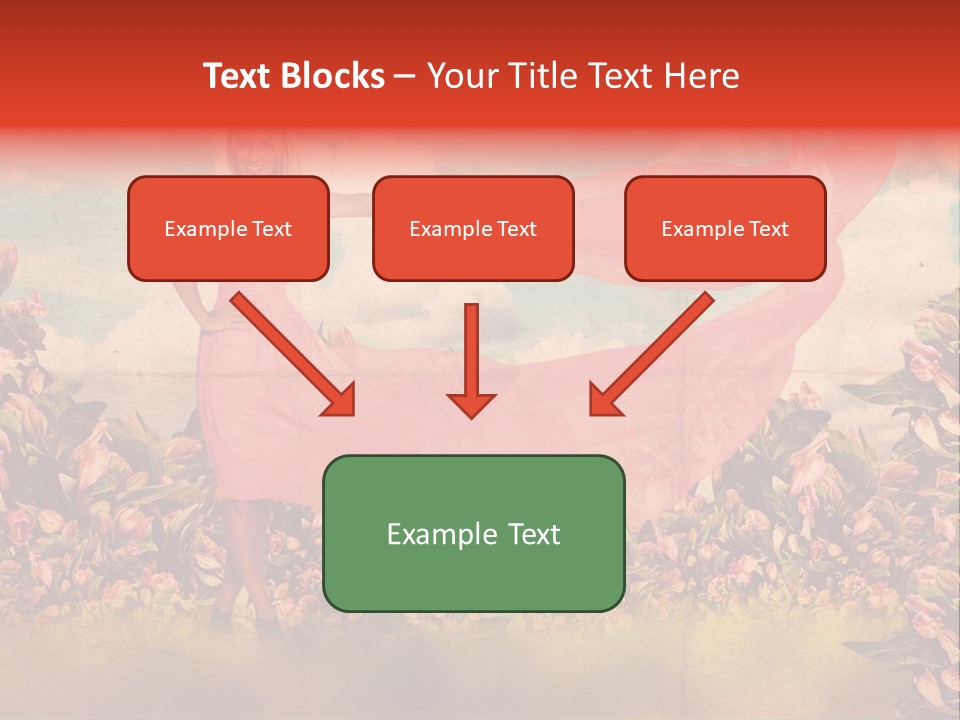 Text Blocks – Your Title Text Here

Example Text

Example Text

Example Text

Example Text